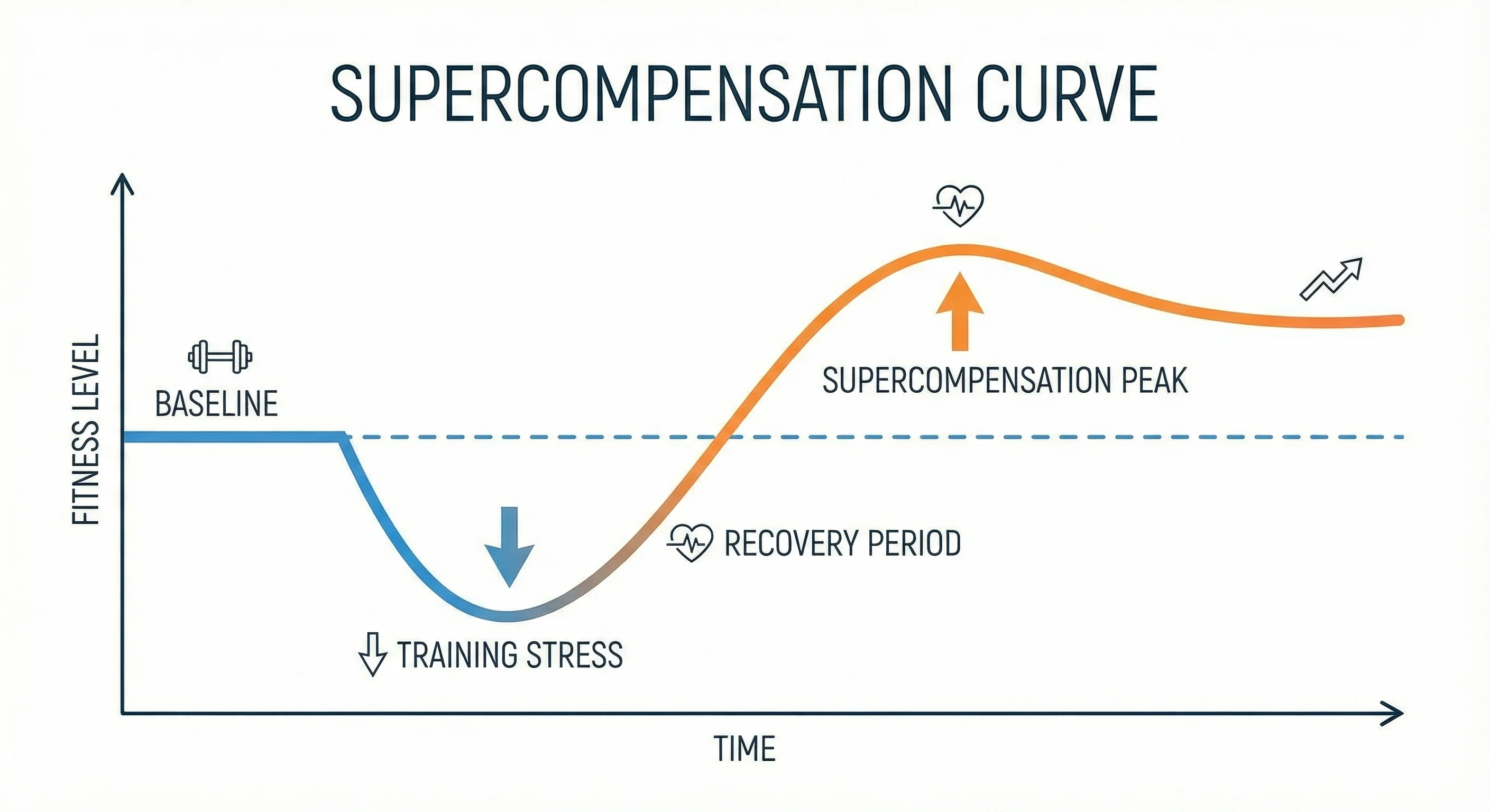 SUPERCOMPENSATION CURVE

FITNESS LEVEL

BASELINE

SUPERCOMPENSATION PEAK

RECOVERY PERIOD

TRAINING STRESS

TIME